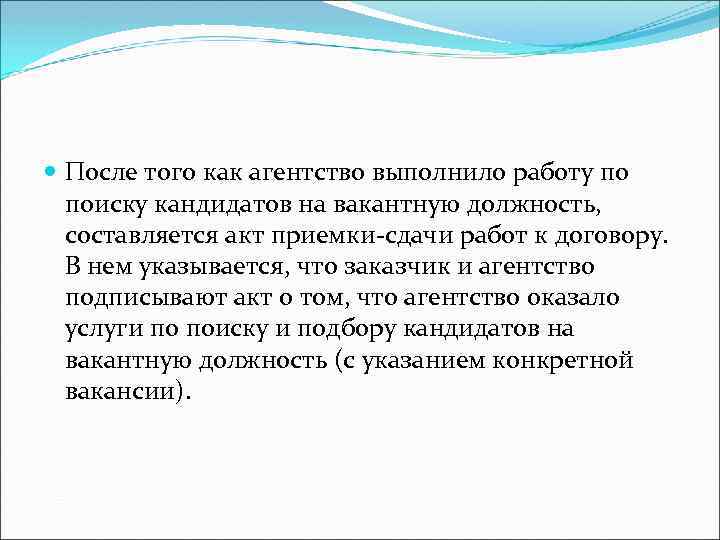 После того как агентство выполнило работу по поиску кандидатов на вакантную должность, составляется акт приемки-сдачи работ к договору. В нем указывается, что заказчик и агентство подписывают акт о том, что агентство оказало услуги по поиску и подбору кандидатов на вакантную должность (с указанием конкретной вакансии).